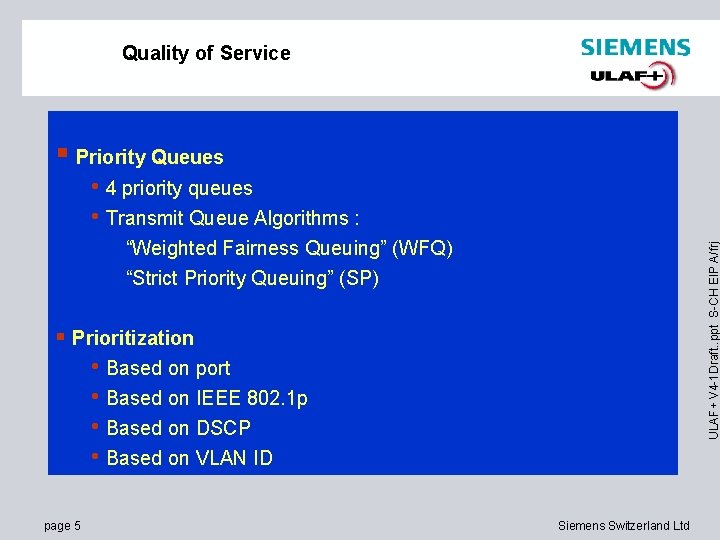 Quality of Service

SIEMENS

ULAF+

Priority Queues

4 priority queues

Transmit Queue Algorithms :

“Weighted Fairness Queuing” (WFQ)

“Strict Priority Queuing” (SP)

Prioritization

Based on port

Based on IEEE 802.1p

Based on DSCP

Based on VLAN ID

ULAF+ V4-1Draft..ppt S-CH EIP A/frj

page 5

Siemens Switzerland Ltd